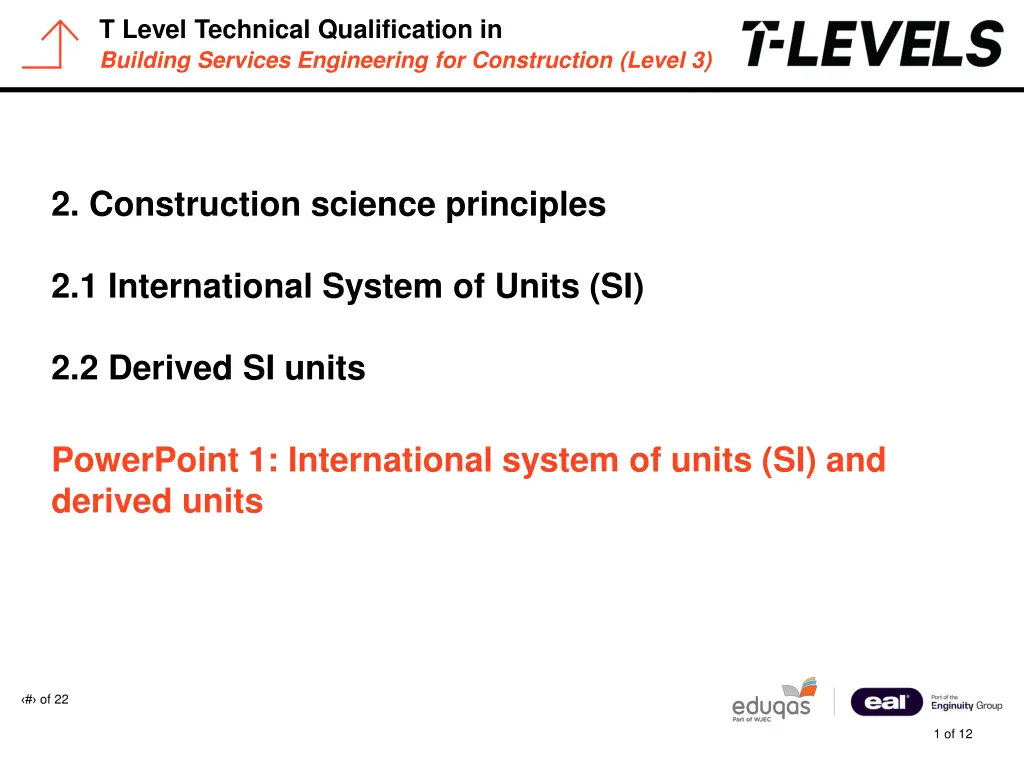 T Level Technical Qualification in
Building Services Engineering for Construction (Level 3)

T-LEVELS

2. Construction science principles

2.1 International System of Units (SI)

2.2 Derived SI units

PowerPoint 1: International system of units (SI) and derived units

‹#› of 22

eduqas
Part of WJEC

eal
Part of the Enginuity Group

1 of 12